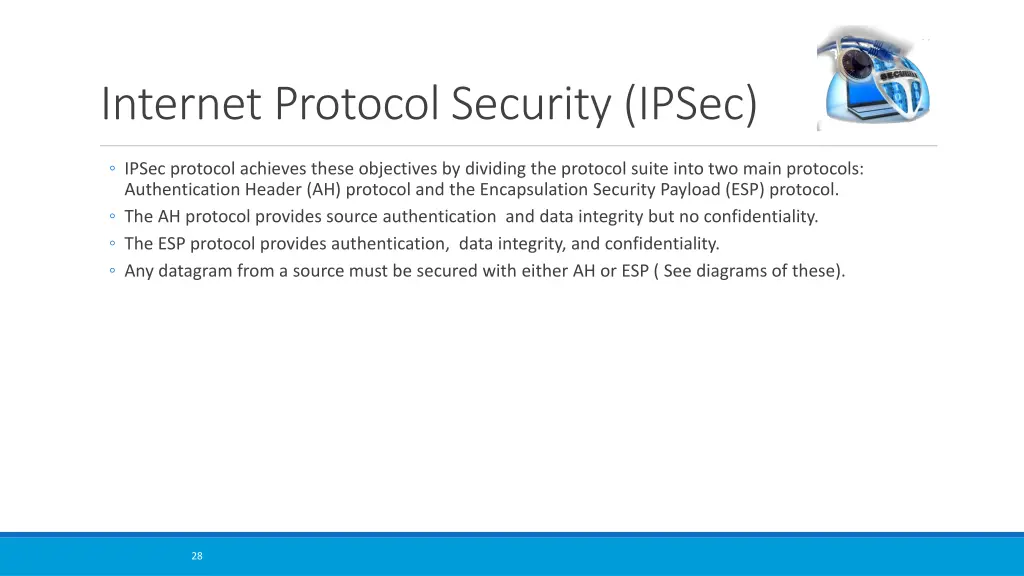 Internet Protocol Security (IPSec)

◦ IPSec protocol achieves these objectives by dividing the protocol suite into two main protocols: Authentication Header (AH) protocol and the Encapsulation Security Payload (ESP) protocol.
◦ The AH protocol provides source authentication and data integrity but no confidentiality.
◦ The ESP protocol provides authentication, data integrity, and confidentiality.
◦ Any datagram from a source must be secured with either AH or ESP ( See diagrams of these).

28